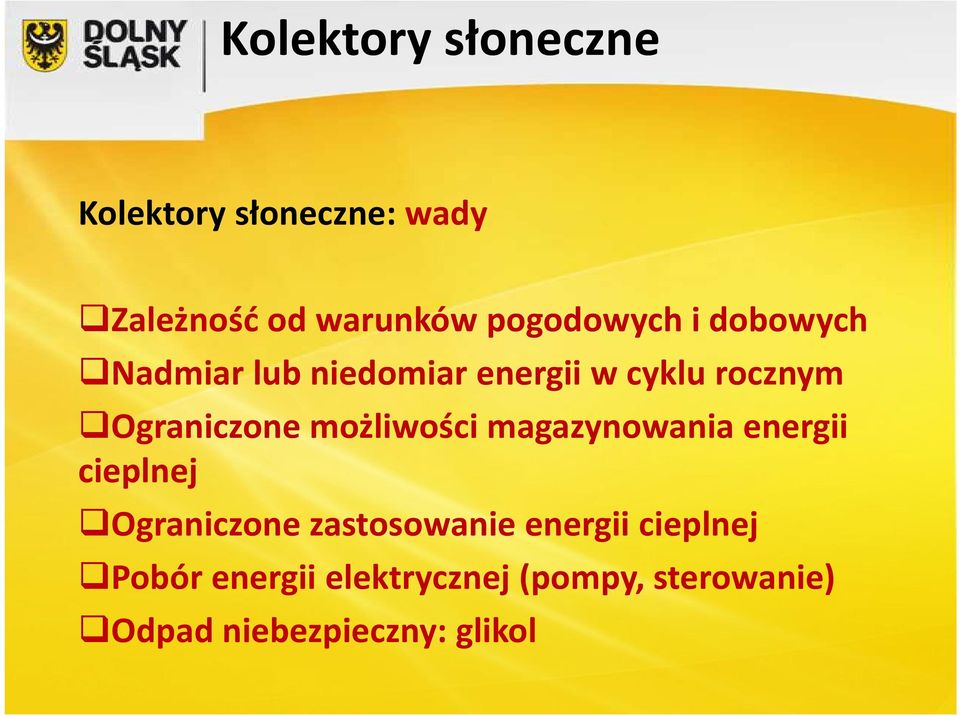 DOLNY ŚLĄSK

Kolektory słoneczne

Kolektory słoneczne: wady

❑Zależność od warunków pogodowych i dobowych
❑Nadmiar lub niedomiar energii w cyklu rocznym
❑Ograniczone możliwości magazynowania energii cieplnej
❑Ograniczone zastosowanie energii cieplnej
❑Pobór energii elektrycznej (pompy, sterowanie)
❑Odpad niebezpieczny: glikol